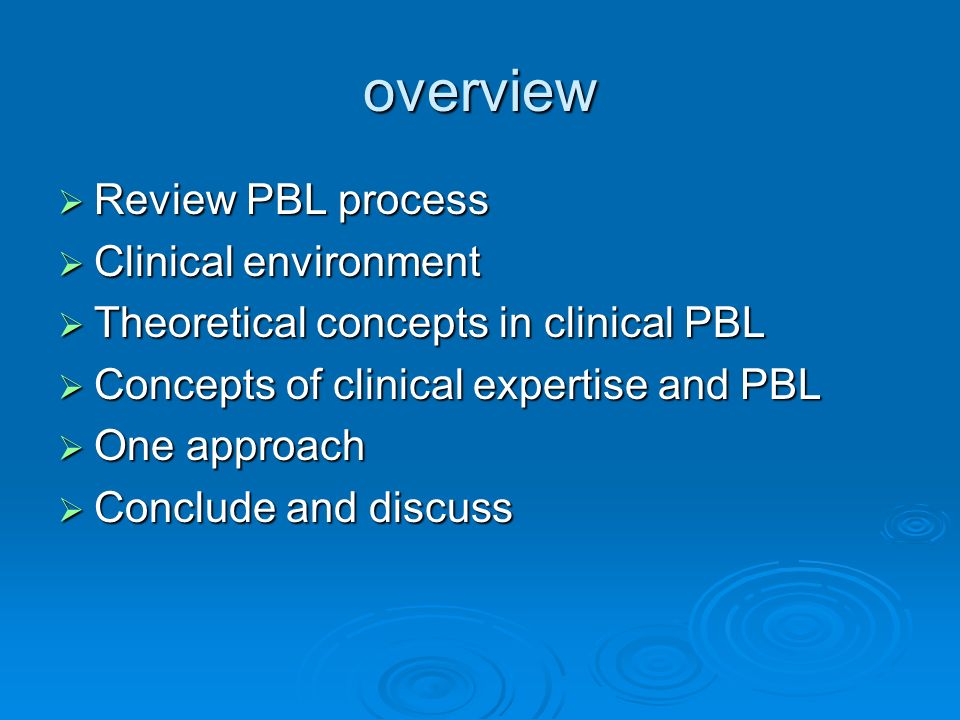 overview

➢ Review PBL process
➢ Clinical environment
➢ Theoretical concepts in clinical PBL
➢ Concepts of clinical expertise and PBL
➢ One approach
➢ Conclude and discuss